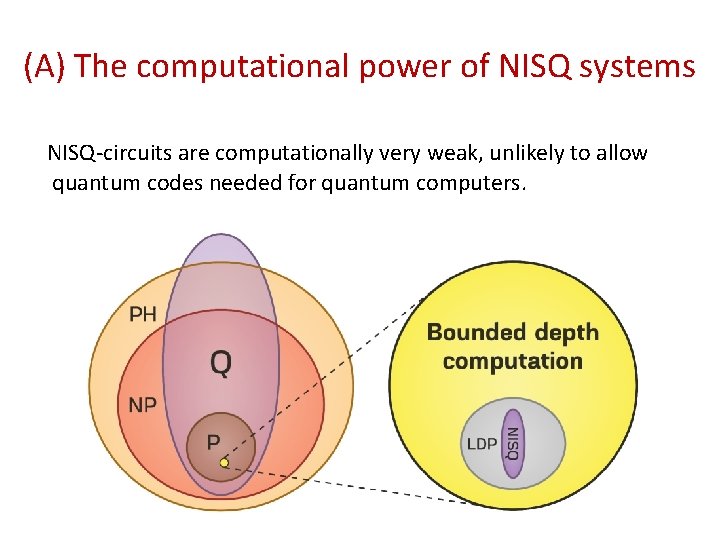 (A) The computational power of NISQ systems

NISQ-circuits are computationally very weak, unlikely to allow quantum codes needed for quantum computers.

PH
Q
NP
P

Bounded depth computation

LDP
NISQ